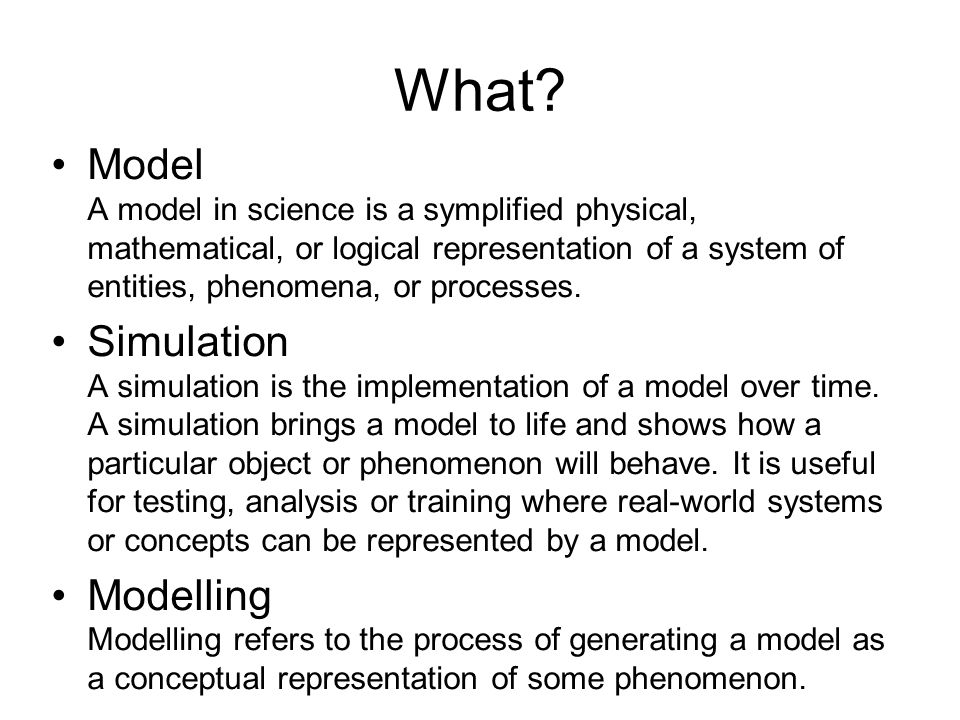 What?

• Model
A model in science is a symplified physical, mathematical, or logical representation of a system of entities, phenomena, or processes.

• Simulation
A simulation is the implementation of a model over time. A simulation brings a model to life and shows how a particular object or phenomenon will behave. It is useful for testing, analysis or training where real-world systems or concepts can be represented by a model.

• Modelling
Modelling refers to the process of generating a model as a conceptual representation of some phenomenon.